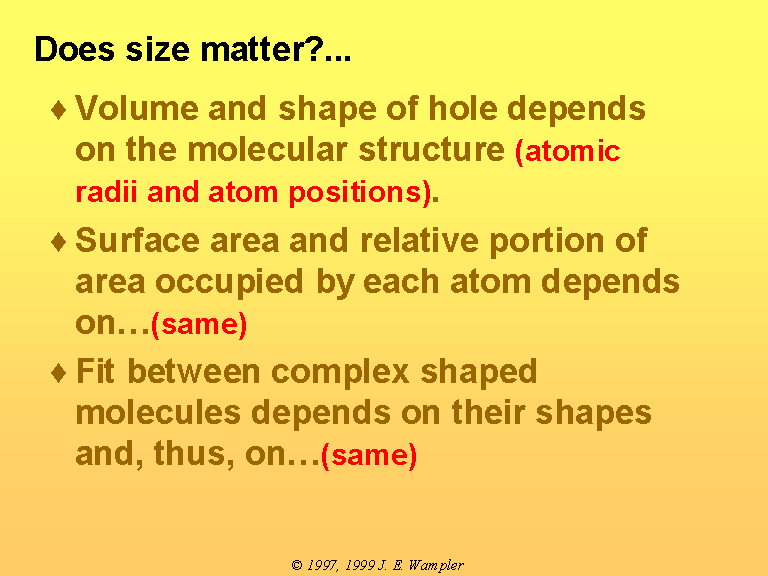 Does size matter?...

♦ Volume and shape of hole depends on the molecular structure (atomic radii and atom positions).

♦ Surface area and relative portion of area occupied by each atom depends on…(same)

♦ Fit between complex shaped molecules depends on their shapes and, thus, on…(same)

© 1997, 1999 J. E. Wampler